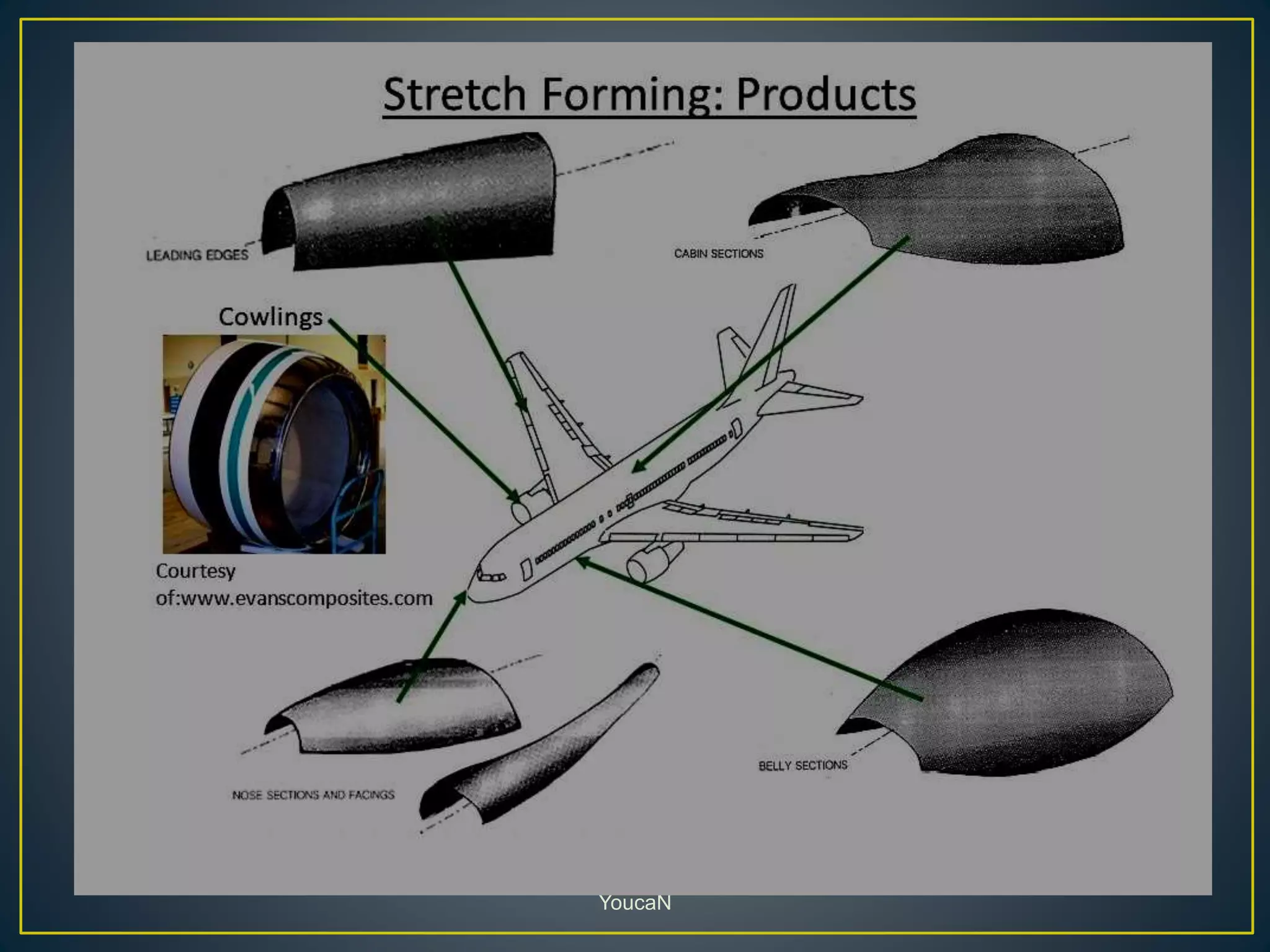 Stretch Forming: Products

LEADING EDGES

CABIN SECTIONS

Cowlings

Courtesy of:www.evanscomposites.com

NOSE SECTIONS AND FACINGS

BELLY SECTIONS

YoucaN